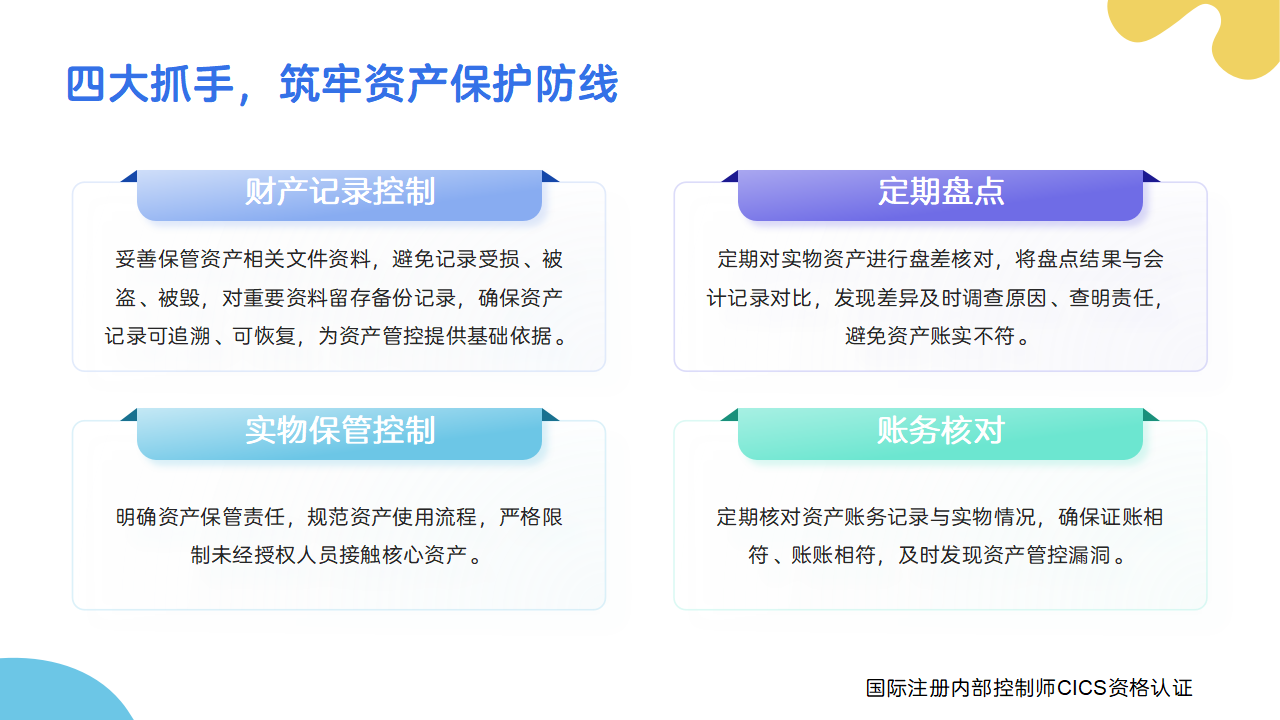 四大抓手，筑牢资产保护防线

财产记录控制

妥善保管资产相关文件资料，避免记录受损、被盗、被毁，对重要资料留存备份记录，确保资产记录可追溯、可恢复，为资产管控提供基础依据。

定期盘点

定期对实物资产进行盘差核对，将盘点结果与会计记录对比，发现差异及时调查原因、查明责任，避免资产账实不符。

实物保管控制

明确资产保管责任，规范资产使用流程，严格限制未经授权人员接触核心资产。

账务核对

定期核对资产账务记录与实物情况，确保证账相符、账账相符，及时发现资产管控漏洞。

国际注册内部控制师CICS资格认证